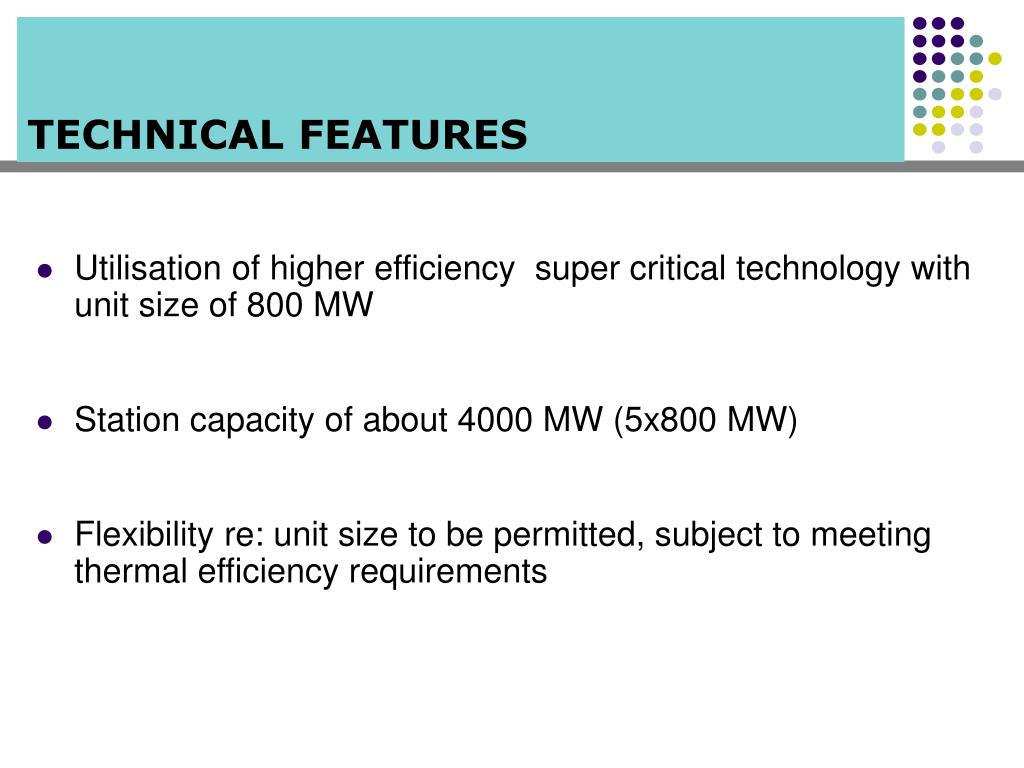 TECHNICAL FEATURES

- Utilisation of higher efficiency super critical technology with unit size of 800 MW

- Station capacity of about 4000 MW (5x800 MW)

- Flexibility re: unit size to be permitted, subject to meeting thermal efficiency requirements